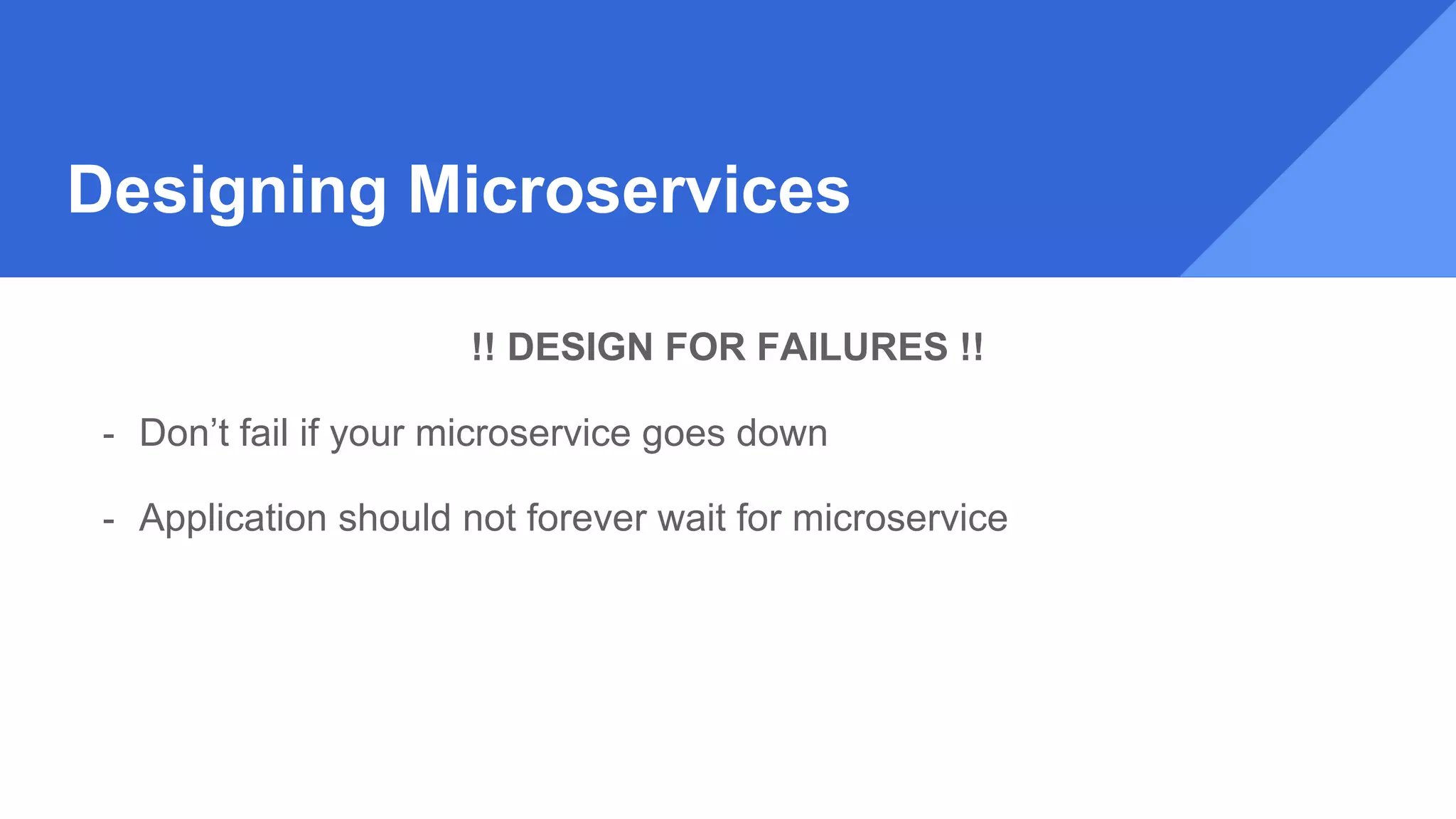 Designing Microservices

!! DESIGN FOR FAILURES !!

- Don’t fail if your microservice goes down

- Application should not forever wait for microservice